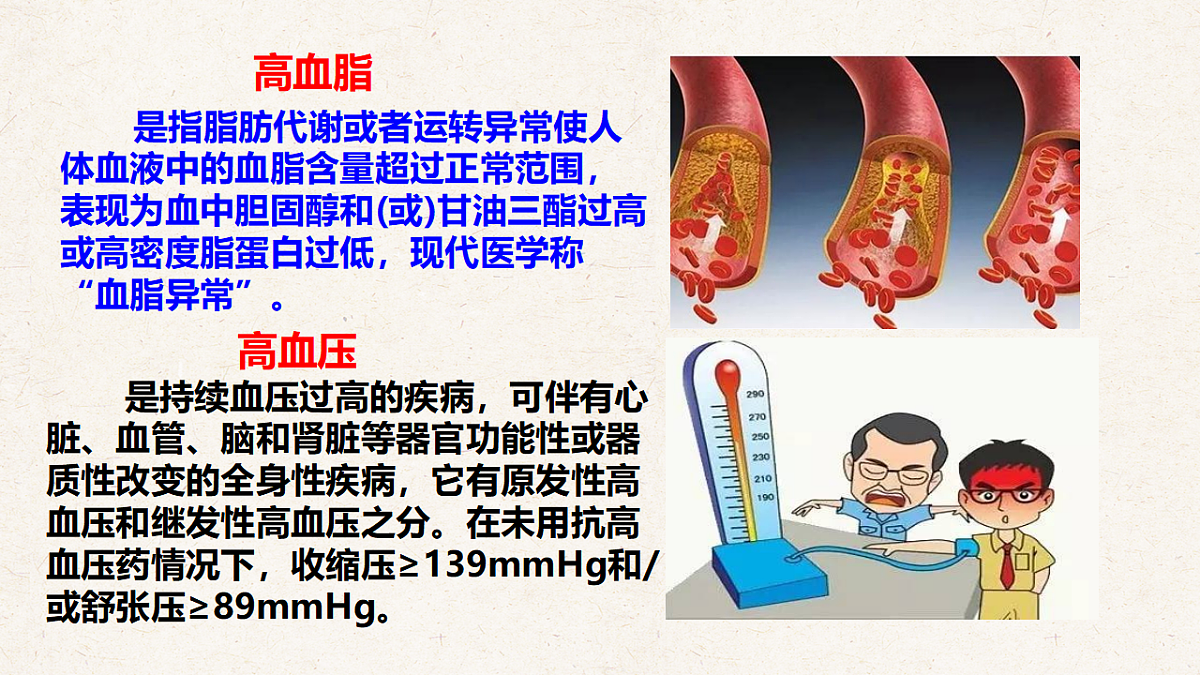 高血脂

是指脂肪代谢或者运转异常使人体血液中的血脂含量超过正常范围，表现为血中胆固醇和(或)甘油三酯过高或高密度脂蛋白过低，现代医学称“血脂异常”。

高血压

是持续血压过高的疾病，可伴有心脏、血管、脑和肾脏等器官功能性或器质性改变的全身性疾病，它有原发性高血压和继发性高血压之分。在未用抗高血压药情况下，收缩压≥139mmHg和/或舒张压≥89mmHg。

290
270
250
230
210
190